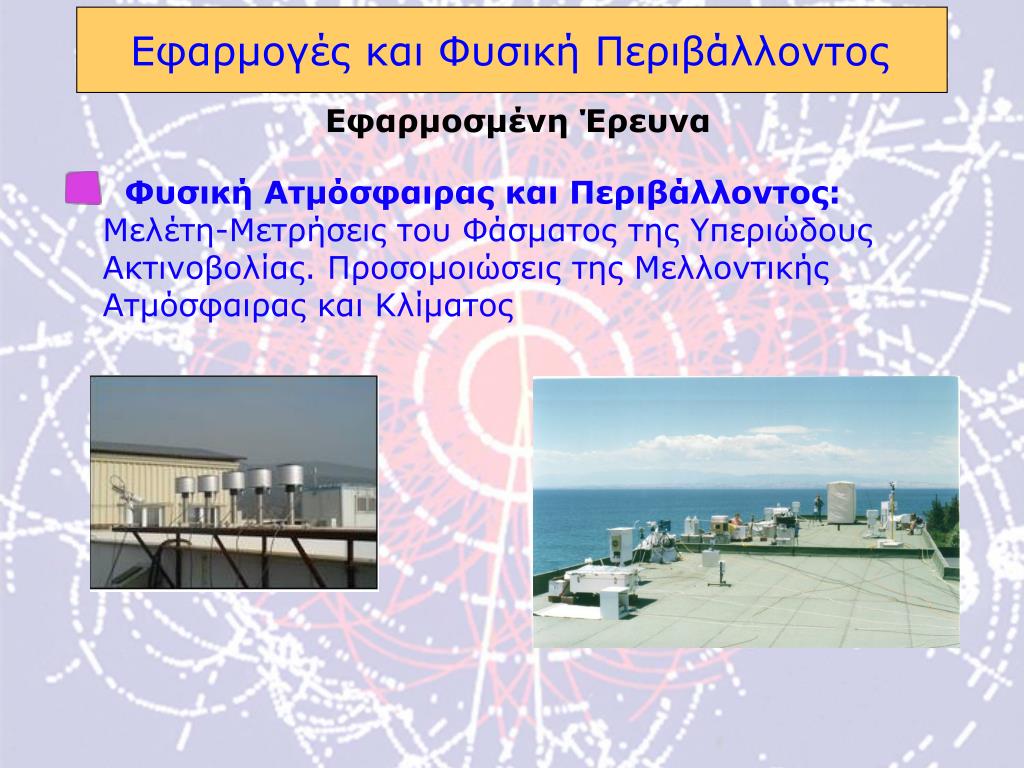 Εφαρμογές και Φυσική Περιβάλλοντος

Εφαρμοσμένη Έρευνα

Φυσική Ατμόσφαιρας και Περιβάλλοντος: Μελέτη-Μετρήσεις του Φάσματος της Υπεριώδους Ακτινοβολίας. Προσομοιώσεις της Μελλοντικής Ατμόσφαιρας και Κλίματος